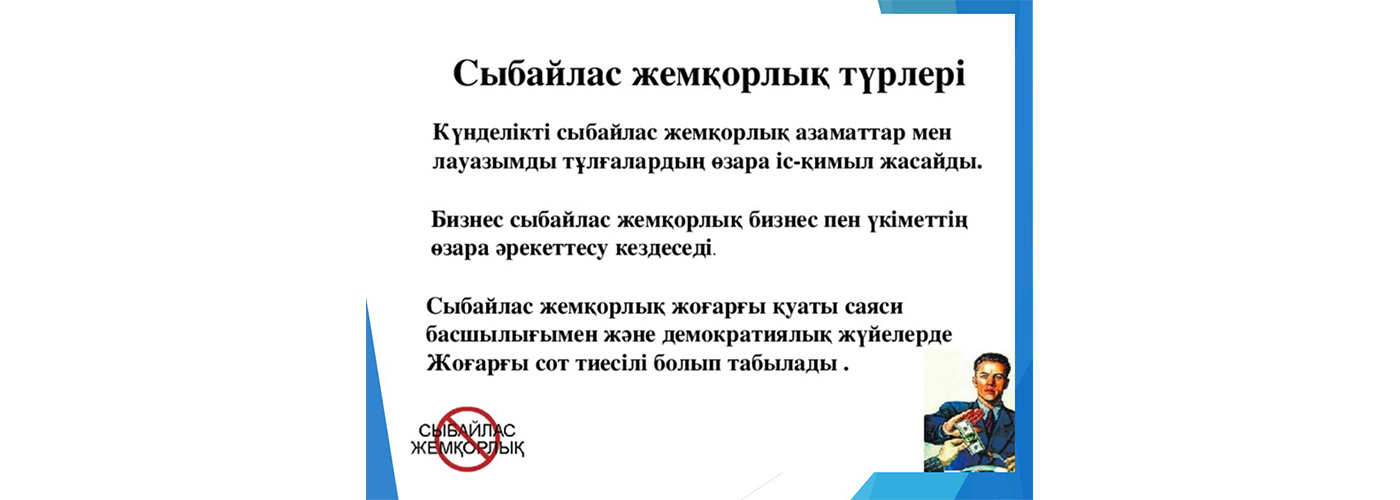 Сыбайлас жемқорлық түрлері

Күнделікті сыбайлас жемқорлық азаматтар мен лауазымды тұлғалардың өзара іс-қимыл жасайды.

Бизнес сыбайлас жемқорлық бизнес пен үкіметтің өзара әрекеттесу кездеседі.

Сыбайлас жемқорлық жоғарғы қуаты саяси басшылығымен және демократиялық жүйелерде Жоғарғы сот тиесілі болып табылады .

СЫБАЙЛАС ЖЕМҚОРЛЫҚ